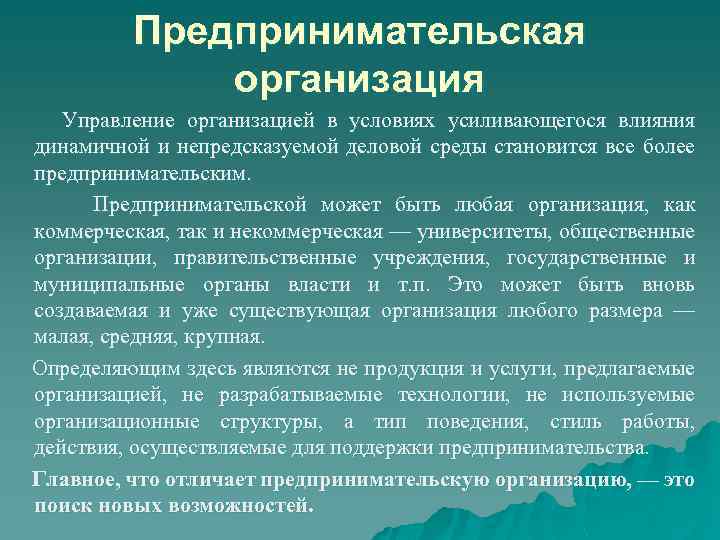 Предпринимательская организация

Управление организацией в условиях усиливающегося влияния динамичной и непредсказуемой деловой среды становится все более предпринимательским.

Предпринимательской может быть любая организация, как коммерческая, так и некоммерческая — университеты, общественные организации, правительственные учреждения, государственные и муниципальные органы власти и т.п. Это может быть вновь создаваемая и уже существующая организация любого размера — малая, средняя, крупная.

Определяющим здесь являются не продукция и услуги, предлагаемые организацией, не разрабатываемые технологии, не используемые организационные структуры, а тип поведения, стиль работы, действия, осуществляемые для поддержки предпринимательства.

Главное, что отличает предпринимательскую организацию, — это поиск новых возможностей.